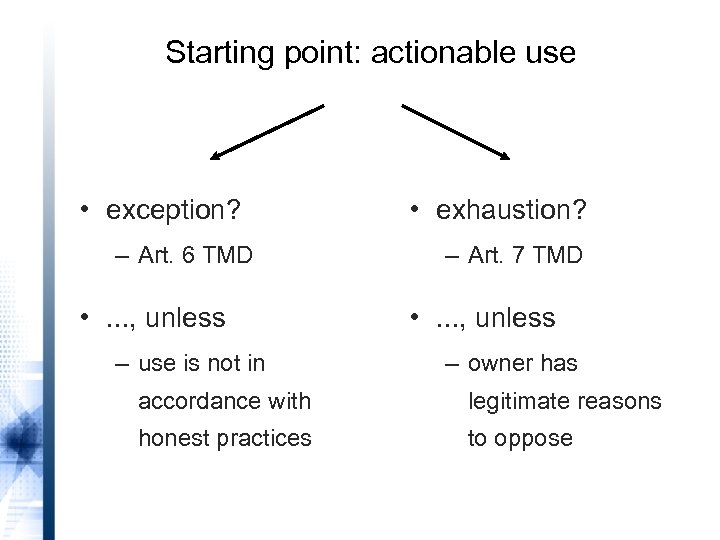 Starting point: actionable use

• exception?
– Art. 6 TMD

• ..., unless
– use is not in accordance with honest practices

• exhaustion?
– Art. 7 TMD

• ..., unless
– owner has legitimate reasons to oppose